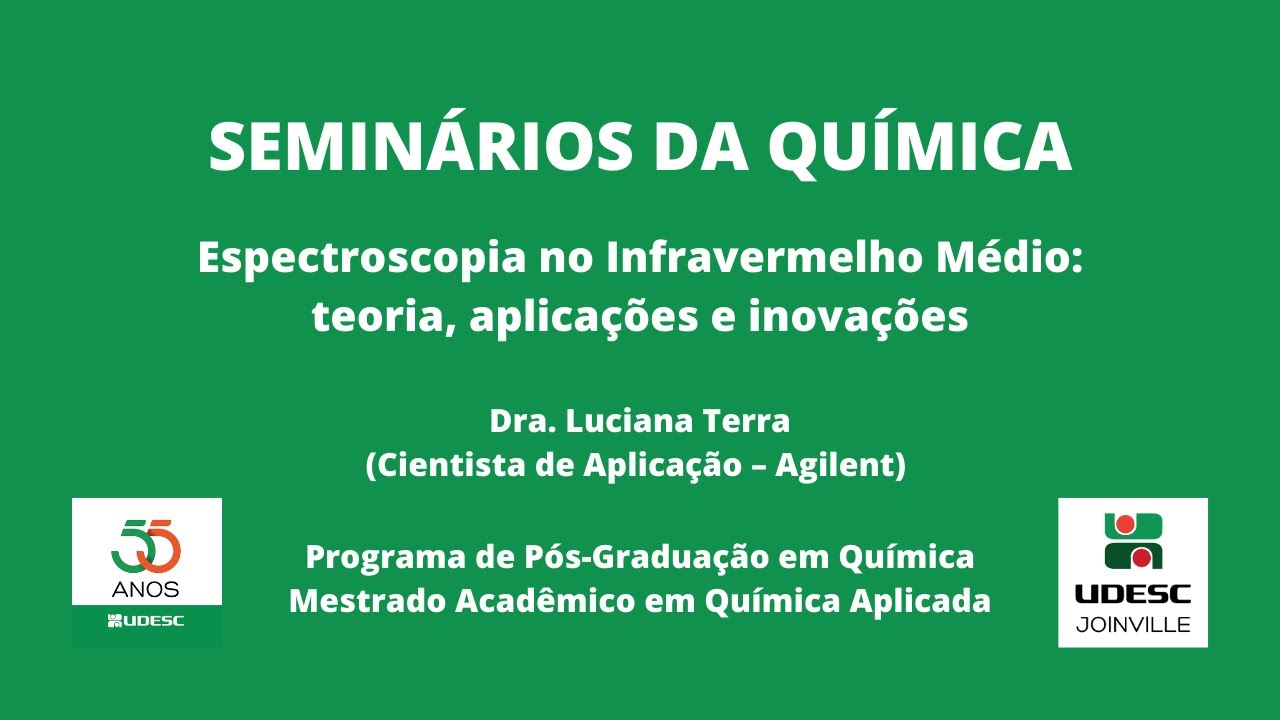 SEMINÁRIOS DA QUÍMICA

Espectroscopia no Infravermelho Médio: teoria, aplicações e inovações

Dra. Luciana Terra
(Cientista de Aplicação – Agilent)

Programa de Pós-Graduação em Química
Mestrado Acadêmico em Química Aplicada

55
ANOS
UDESC

UDESC
JOINVILLE